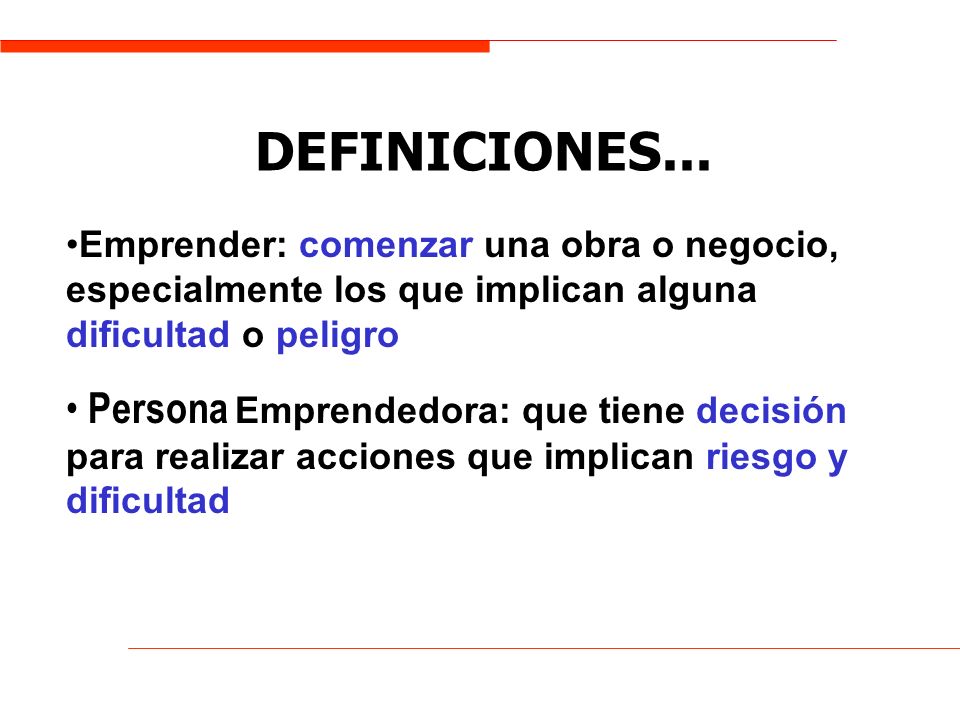 DEFINICIONES...

•Emprender: comenzar una obra o negocio, especialmente los que implican alguna dificultad o peligro

• Persona Emprendedora: que tiene decisión para realizar acciones que implican riesgo y dificultad